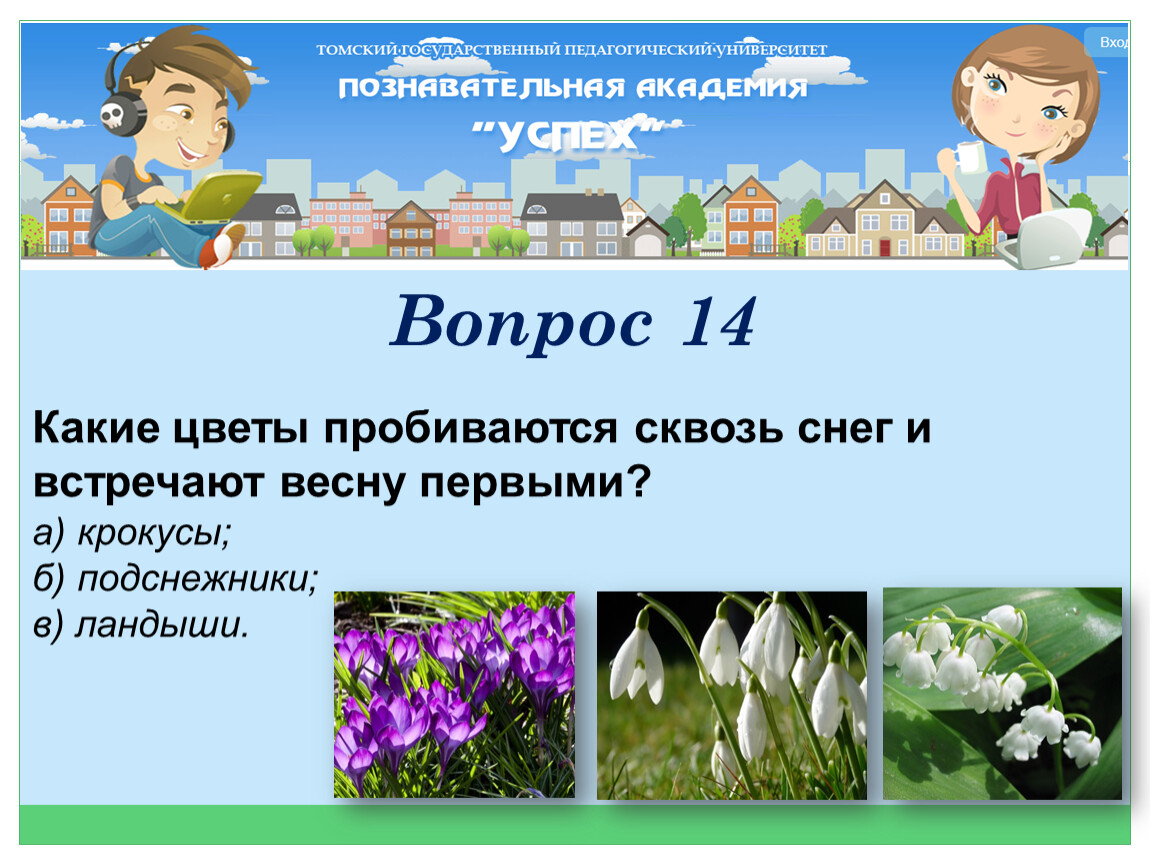 ТОМСКИЙ ГОСУДАРСТВЕННЫЙ ПЕДАГОГИЧЕСКИЙ УНИВЕРСИТЕТ

Вход

ПОЗНАВАТЕЛЬНАЯ АКАДЕМИЯ
"УСПЕХ"

Вопрос 14

Какие цветы пробиваются сквозь снег и встречают весну первыми?
а) крокусы;
б) подснежники;
в) ландыши.